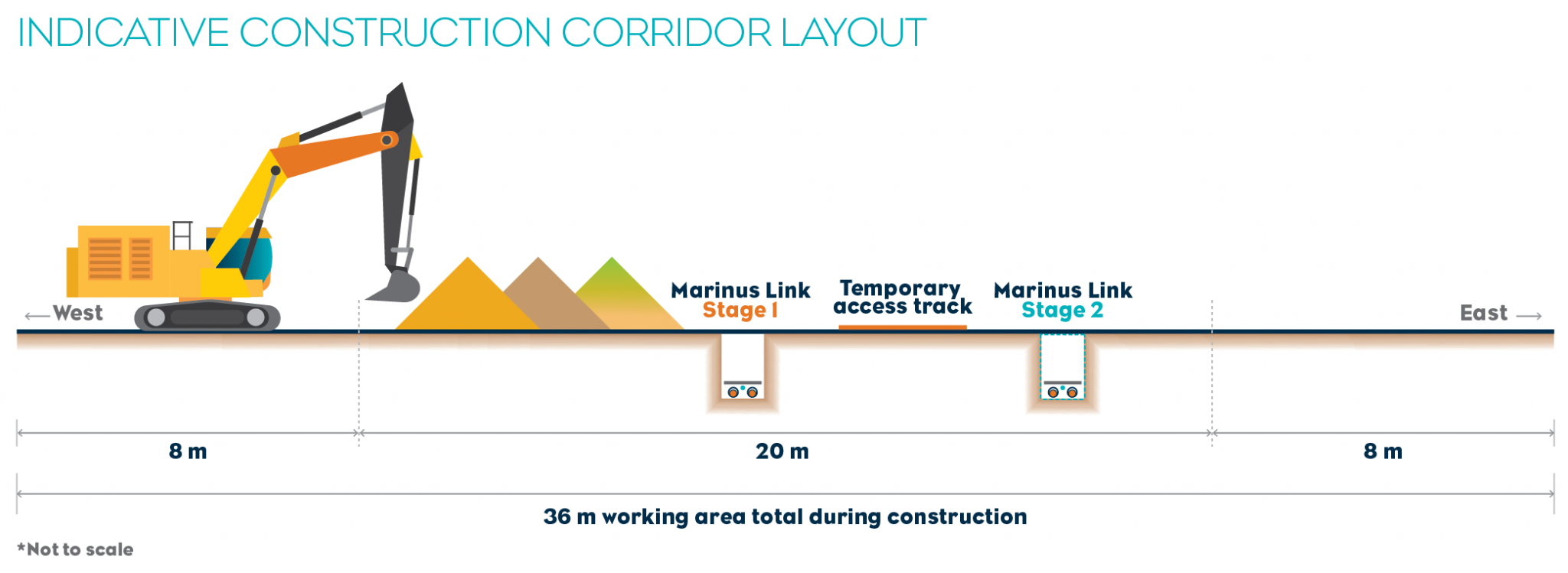 INDICATIVE CONSTRUCTION CORRIDOR LAYOUT

West

Marinus Link
Stage 1

Temporary access track

Marinus Link
Stage 2

East

8 m

20 m

8 m

36 m working area total during construction

*Not to scale